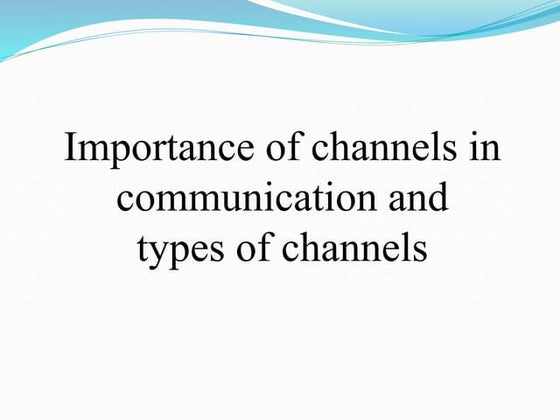 Importance of channels in communication and types of channels